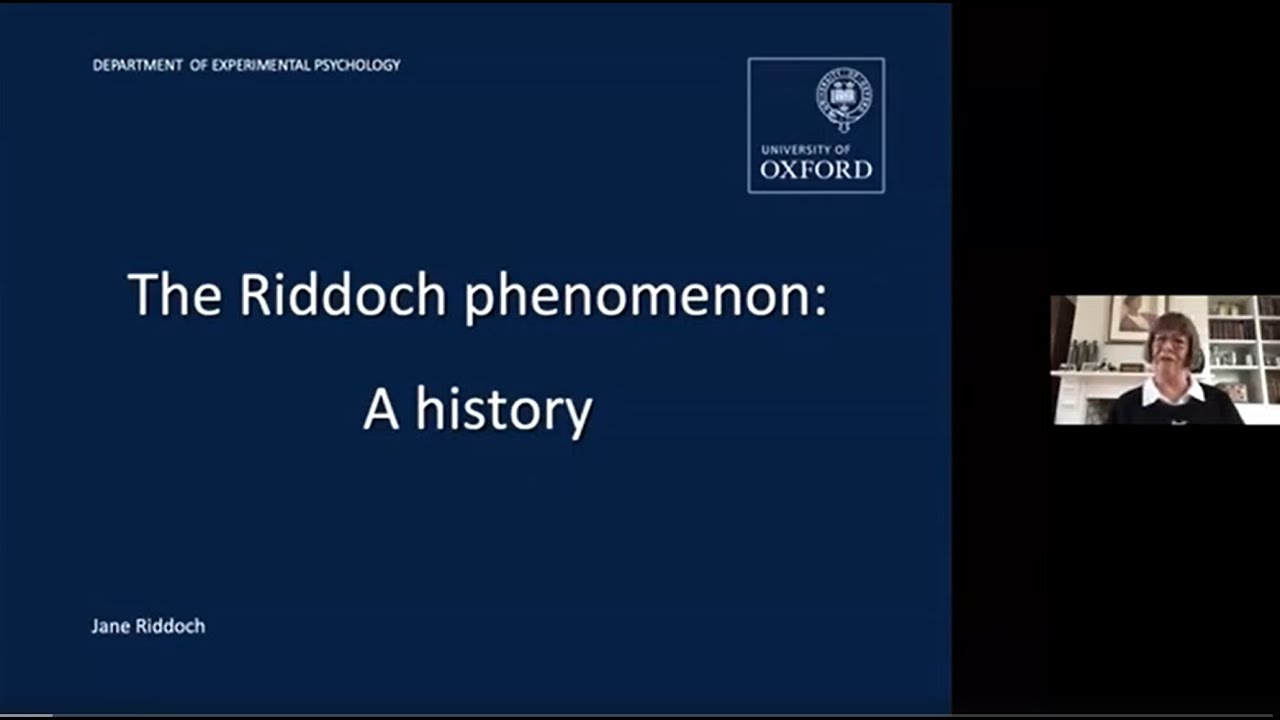 DEPARTMENT OF EXPERIMENTAL PSYCHOLOGY

UNIVERSITY OF
OXFORD

The Riddoch phenomenon:

A history

Jane Riddoch